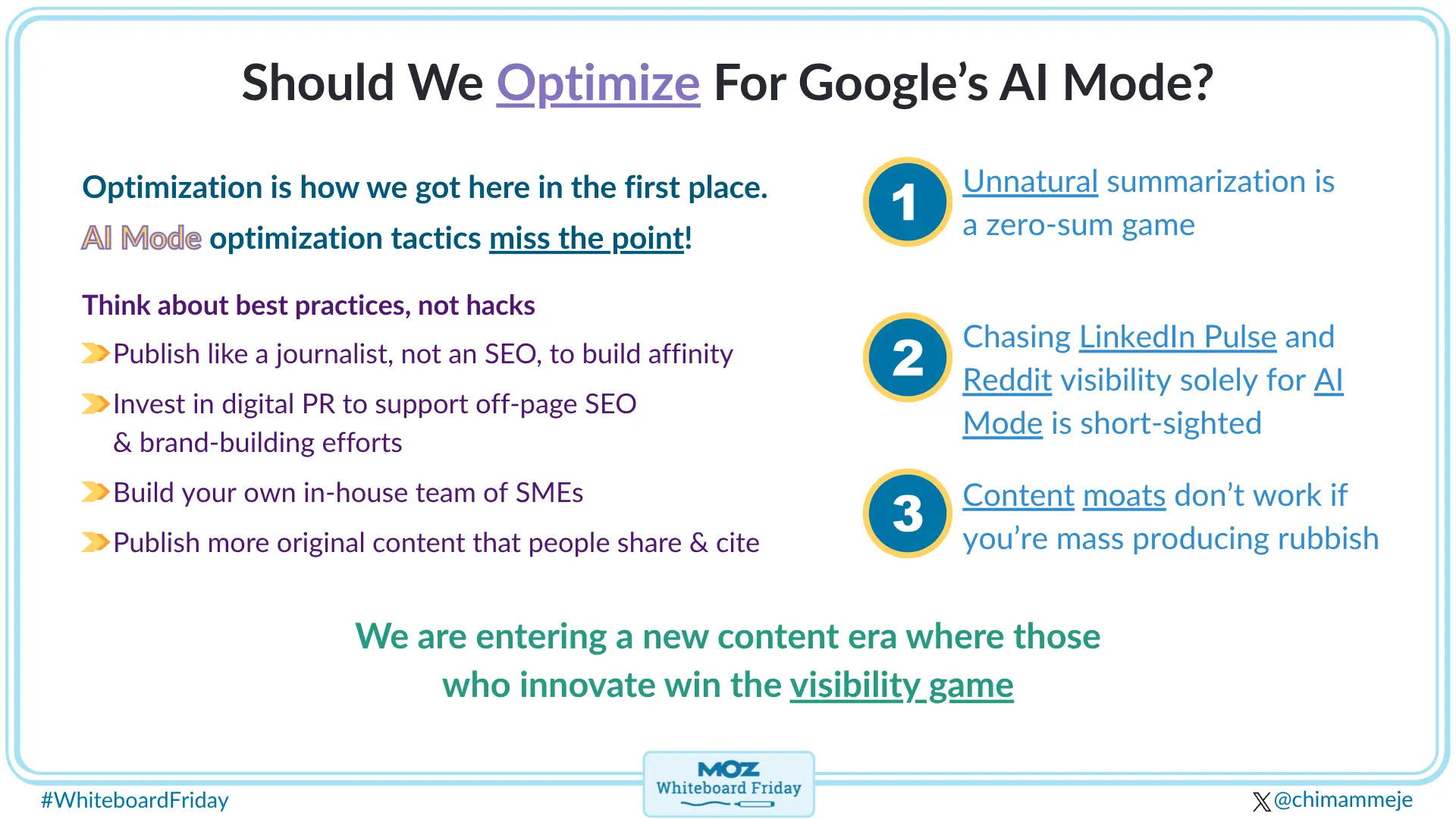 Should We Optimize For Google's AI Mode?

Optimization is how we got here in the first place.

AI Mode optimization tactics miss the point!

Think about best practices, not hacks

Publish like a journalist, not an SEO, to build affinity

Invest in digital PR to support off-page SEO & brand-building efforts

Build your own in-house team of SMEs

Publish more original content that people share & cite

1 Unnatural summarization is a zero-sum game

2 Chasing LinkedIn Pulse and Reddit visibility solely for AI Mode is short-sighted

3 Content moats don't work if you're mass producing rubbish

We are entering a new content era where those who innovate win the visibility game

#WhiteboardFriday

MOZ Whiteboard Friday

@chimammeje